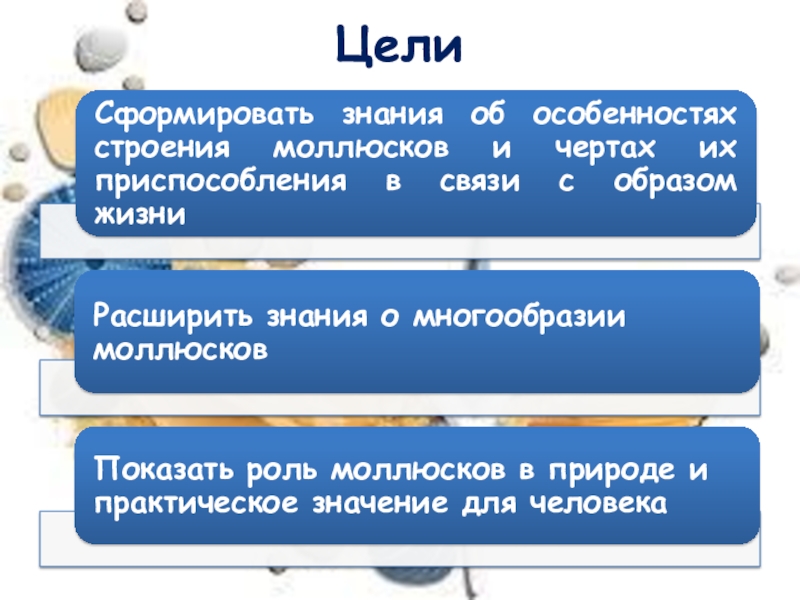 Цели

Сформировать знания об особенностях строения моллюсков и чертах их приспособления в связи с образом жизни

Расширить знания о многообразии моллюсков

Показать роль моллюсков в природе и практическое значение для человека